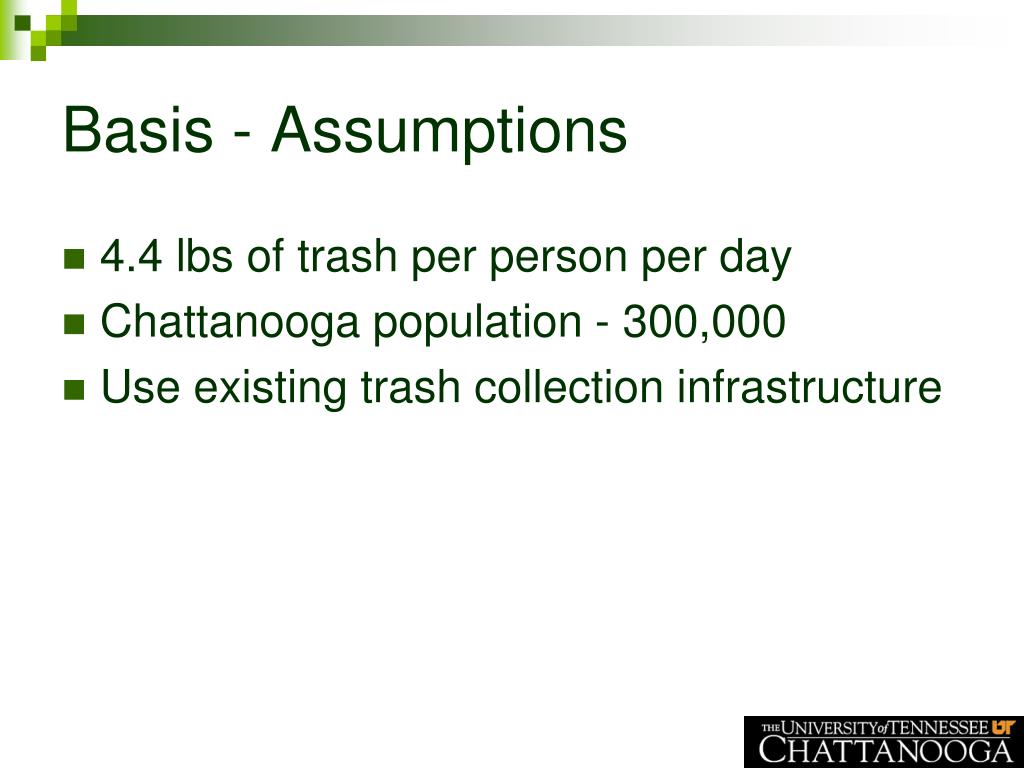 Basis - Assumptions

4.4 lbs of trash per person per day
Chattanooga population - 300,000
Use existing trash collection infrastructure

THE UNIVERSITY of TENNESSEE UT
CHATTANOOGA